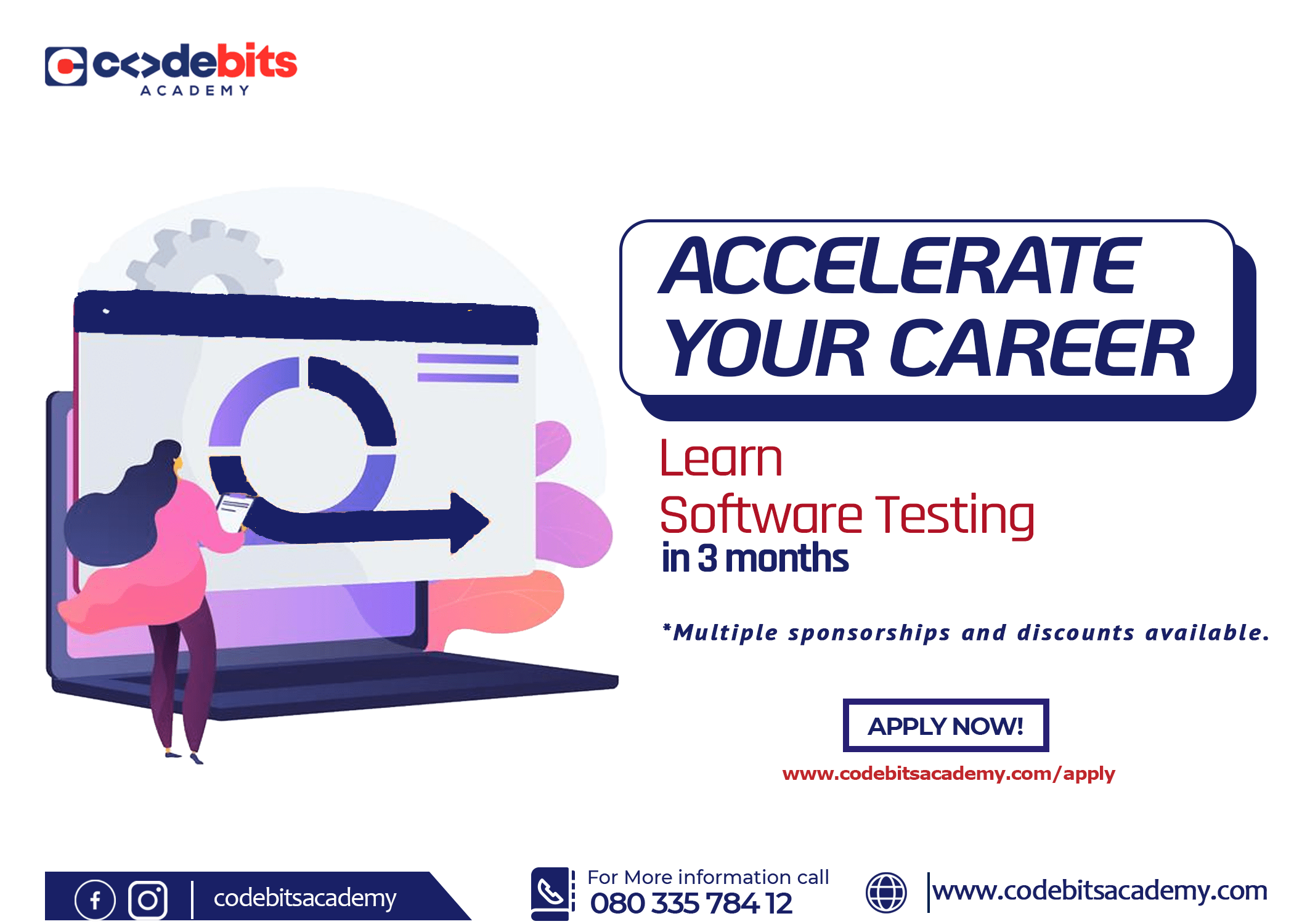 c<>debits
ACADEMY

ACCELERATE YOUR CAREER

Learn
Software Testing
in 3 months

*Multiple sponsorships and discounts available.

APPLY NOW!
www.codebitsacademy.com/apply

codebitsacademy

For More information call
080 335 784 12

www.codebitsacademy.com